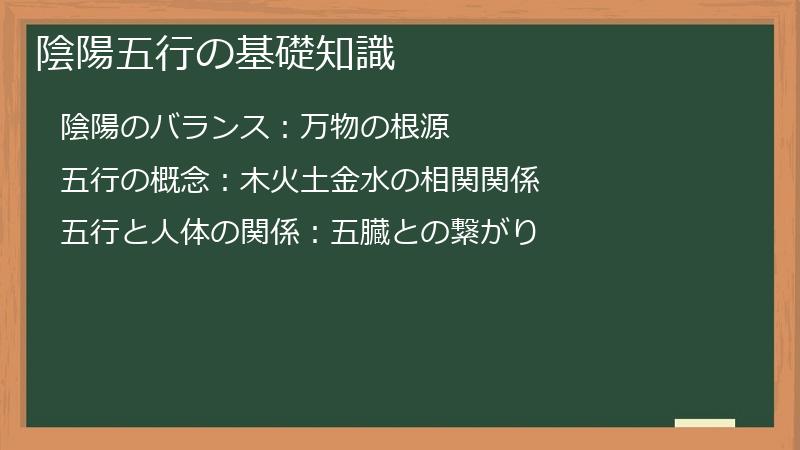 陰陽五行の基礎知識

陰陽のバランス：万物の根源

五行の概念：木火土金水の相関関係

五行と人体の関係：五臓との繋がり